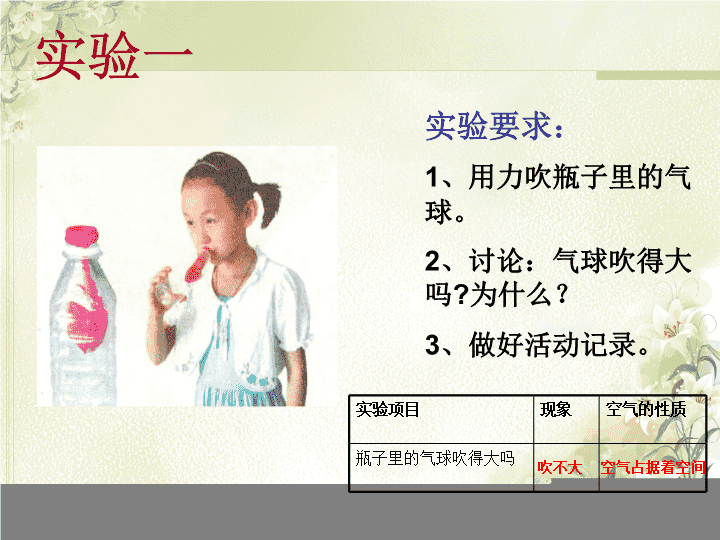 实验一

实验要求：

1、用力吹瓶子里的气球。

2、讨论：气球吹得大吗?为什么？

3、做好活动记录。

| 实验项目 | 现象 | 空气的性质 |
|---|---|---|
| 瓶子里的气球吹得大吗 | 吹不大 | 空气占据着空间 |